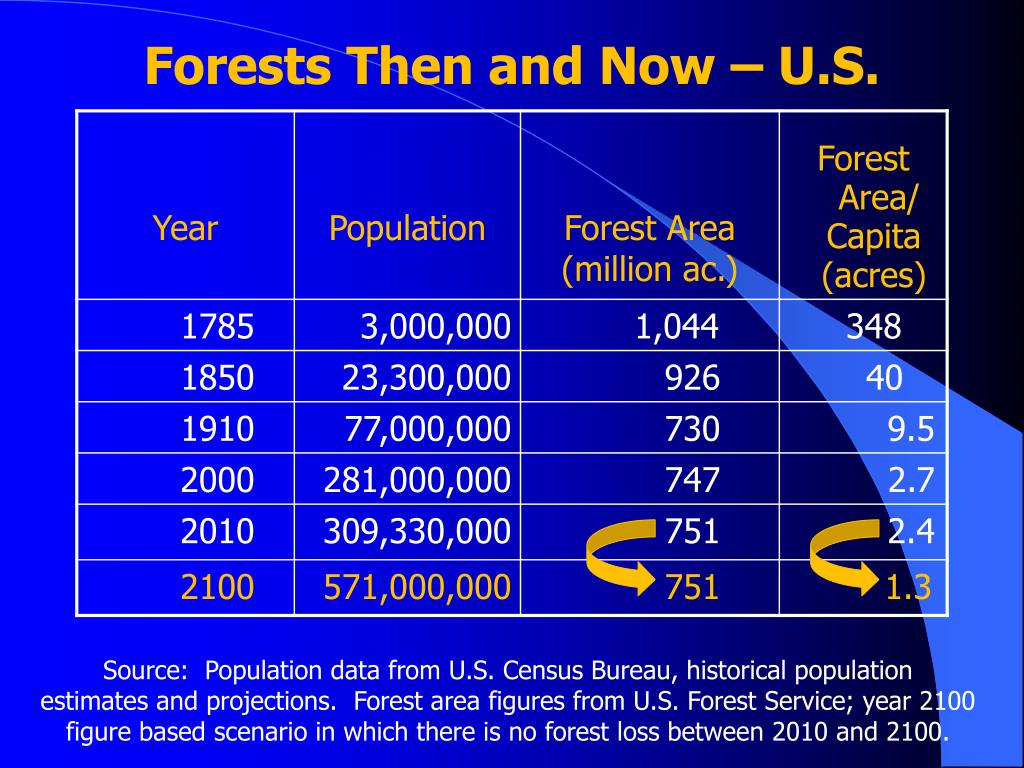 Forests Then and Now – U.S.

| Year | Population | Forest Area (million ac.) | Forest Area/ Capita (acres) |
|---|---|---|---|
| 1785 | 3,000,000 | 1,044 | 348 |
| 1850 | 23,300,000 | 926 | 40 |
| 1910 | 77,000,000 | 730 | 9.5 |
| 2000 | 281,000,000 | 747 | 2.7 |
| 2010 | 309,330,000 | 751 | 2.4 |
| 2100 | 571,000,000 | 751 | 1.3 |

Source: Population data from U.S. Census Bureau, historical population estimates and projections. Forest area figures from U.S. Forest Service; year 2100 figure based scenario in which there is no forest loss between 2010 and 2100.